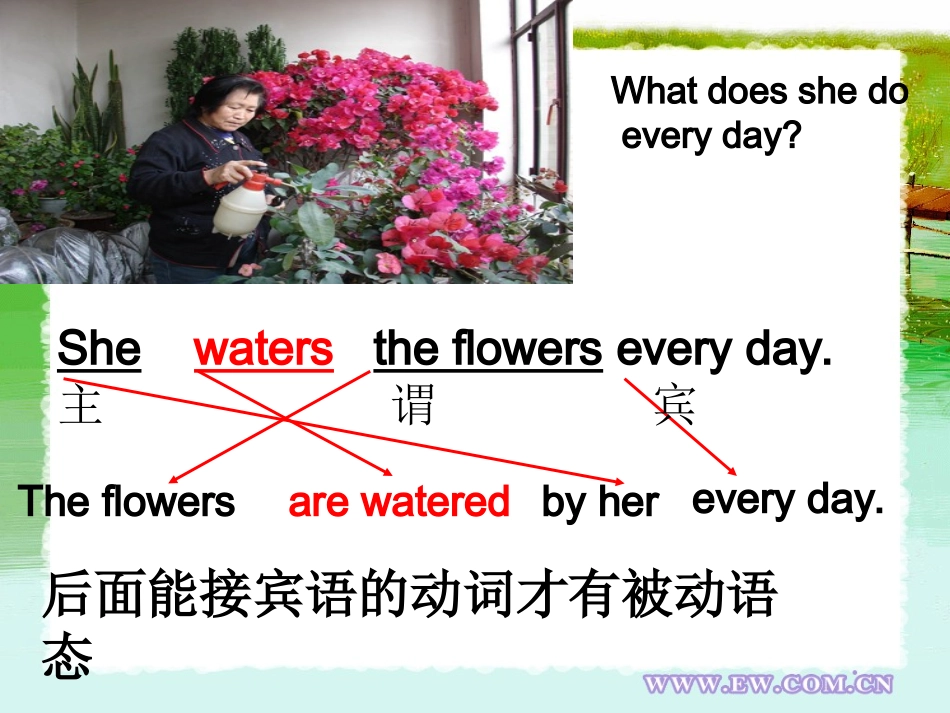 What does she do every day?

She waters the flowers every day.
主 谓 宾

The flowers are watered by her every day.

后面能接宾语的动词才有被动语态

WWW.EW.COM.CN